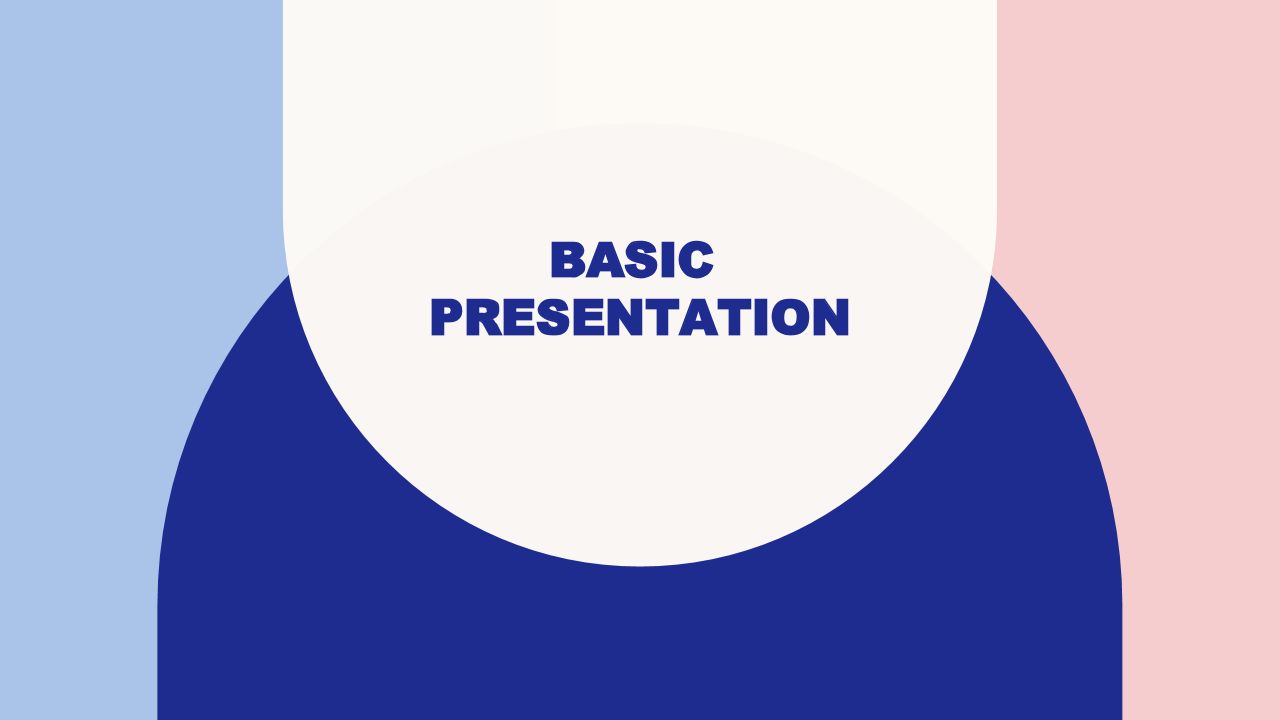 BASIC PRESENTATION